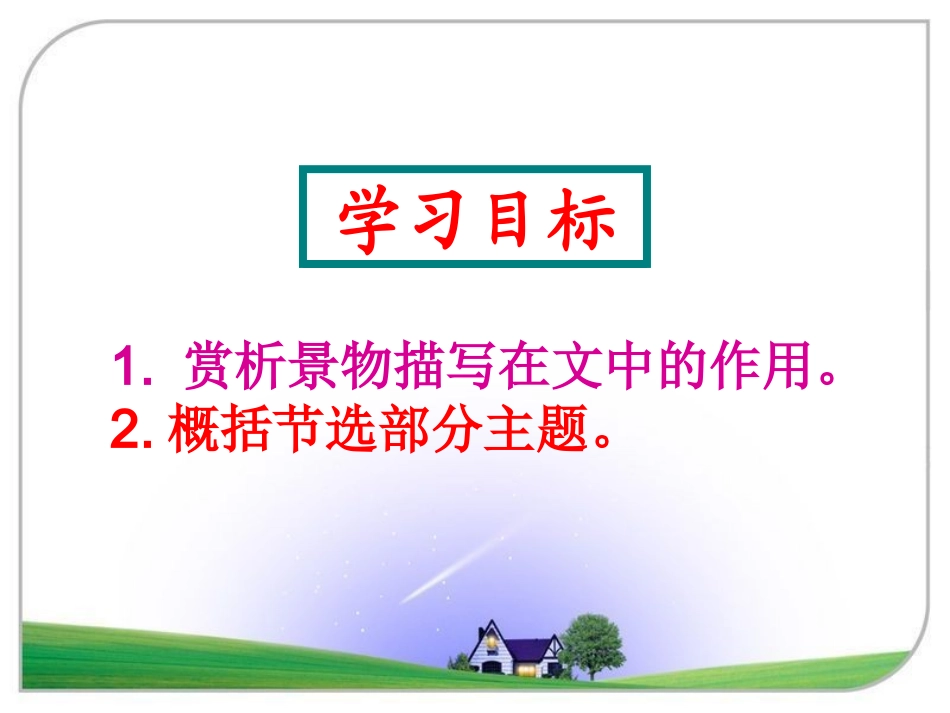 学习目标

1. 赏析景物描写在文中的作用。
2. 概括节选部分主题。